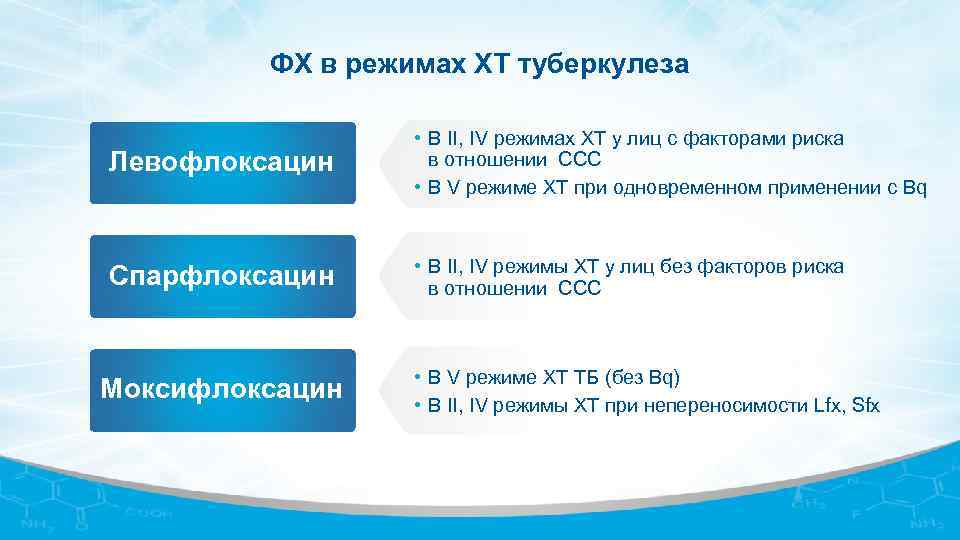 ФХ в режимах ХТ туберкулеза

Левофлоксацин

• В II, IV режимах ХТ у лиц с факторами риска в отношении ССС
• В V режиме ХТ при одновременном применении с Bq

Спарфлоксацин

• В II, IV режимы ХТ у лиц без факторов риска в отношении ССС

Моксифлоксацин

• В V режиме ХТ ТБ (без Bq)
• В II, IV режимы ХТ при непереносимости Lfx, Sfx